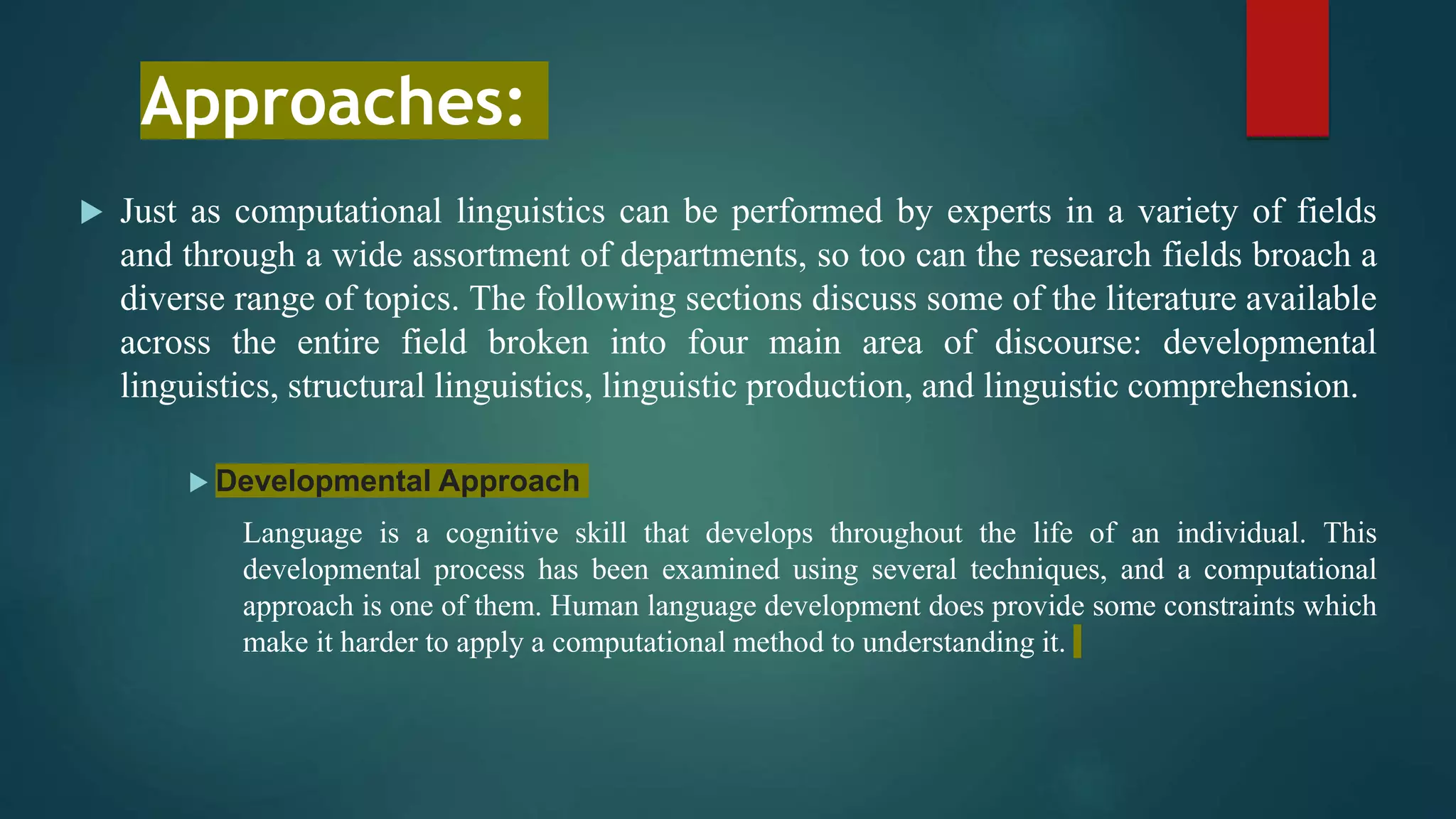 Approaches:

Just as computational linguistics can be performed by experts in a variety of fields and through a wide assortment of departments, so too can the research fields broach a diverse range of topics. The following sections discuss some of the literature available across the entire field broken into four main area of discourse: developmental linguistics, structural linguistics, linguistic production, and linguistic comprehension.

Developmental Approach

Language is a cognitive skill that develops throughout the life of an individual. This developmental process has been examined using several techniques, and a computational approach is one of them. Human language development does provide some constraints which make it harder to apply a computational method to understanding it.